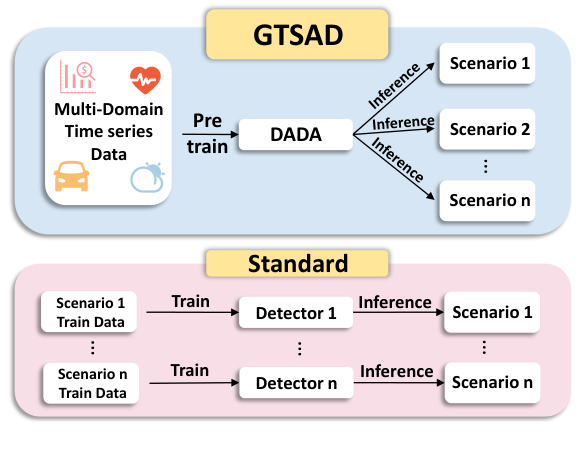 GTSAD

Multi-Domain Time series Data

Pre train

DADA

Inference

Inference

Inference

Scenario 1

Scenario 2

⋮

Scenario n

Standard

Scenario 1 Train Data

Train

Detector 1

Inference

Scenario 1

⋮

⋮

⋮

Scenario n Train Data

Train

Detector n

Inference

Scenario n